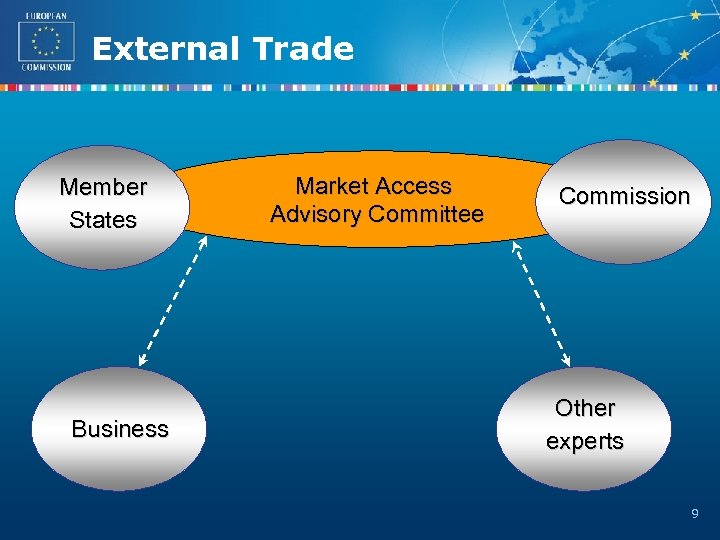 EUROPEAN COMMISSION

External Trade

Member States

Market Access Advisory Committee

Commission

Business

Other experts

9